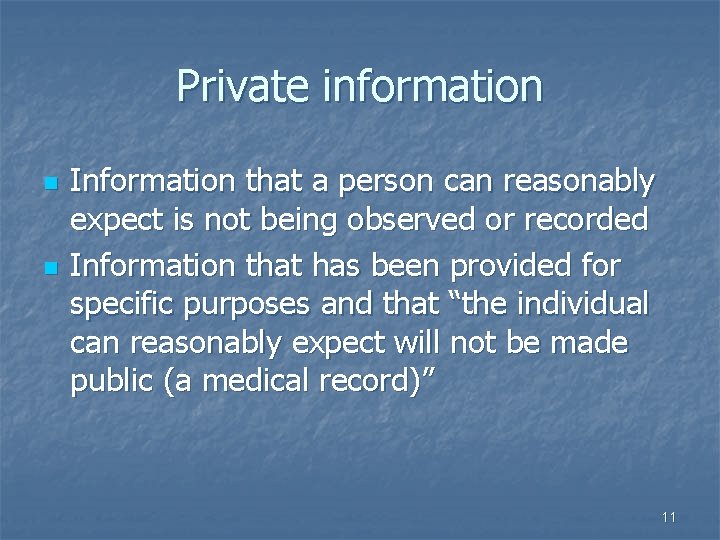 Private information

- Information that a person can reasonably expect is not being observed or recorded
- Information that has been provided for specific purposes and that “the individual can reasonably expect will not be made public (a medical record)”

11